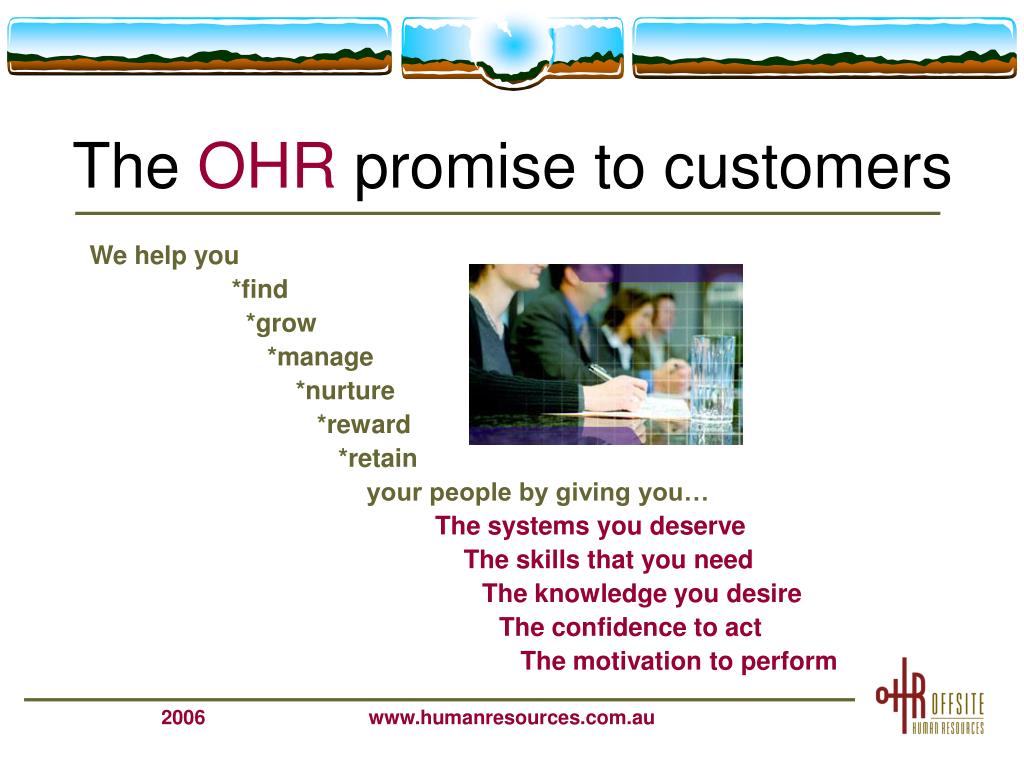 The OHR promise to customers

We help you
*find
*grow
*manage
*nurture
*reward
*retain
your people by giving you…
The systems you deserve
The skills that you need
The knowledge you desire
The confidence to act
The motivation to perform

2006 www.humanresources.com.au

OHR OFFSITE HUMAN RESOURCES